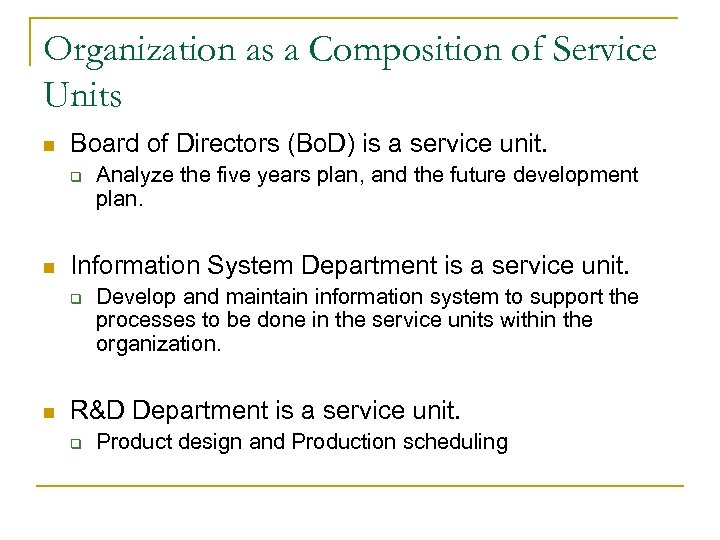 Organization as a Composition of Service Units

Board of Directors (BoD) is a service unit.

Analyze the five years plan, and the future development plan.

Information System Department is a service unit.

Develop and maintain information system to support the processes to be done in the service units within the organization.

R&D Department is a service unit.

Product design and Production scheduling